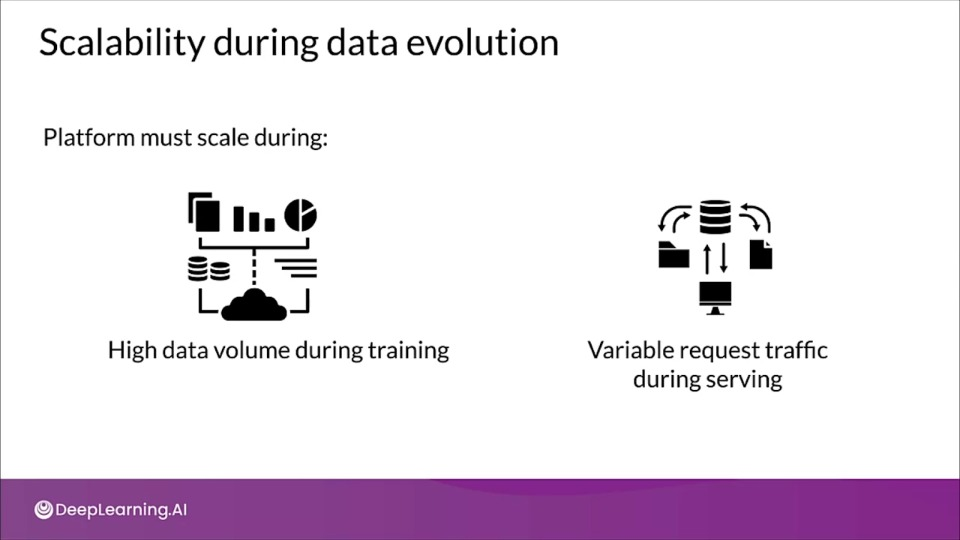 Scalability during data evolution

Platform must scale during:

High data volume during training

Variable request traffic during serving

DeepLearning.AI